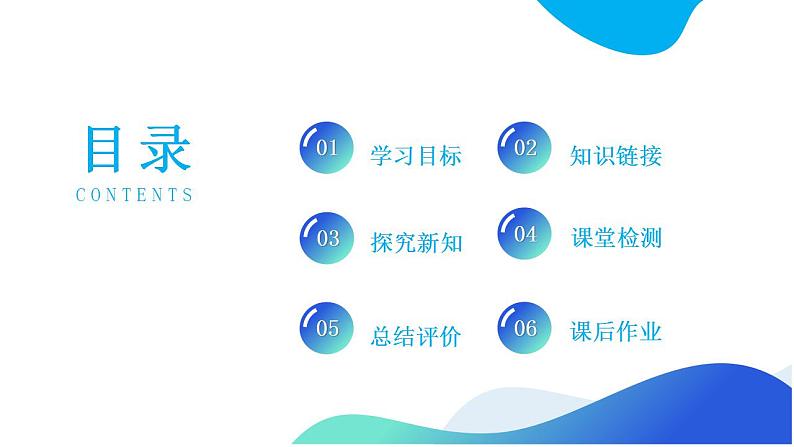 目录
CONTENTS

01 学习目标

02 知识链接

03 探究新知

04 课堂检测

05 总结评价

06 课后作业